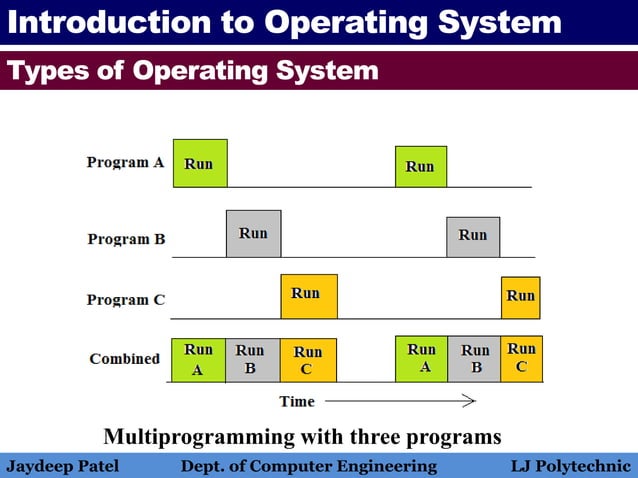 Introduction to Operating System

Types of Operating System

Program A Run Run

Program B Run Run

Program C Run Run

Combined Run A Run B Run C Run A Run B Run C

Time

Multiprogramming with three programs

Jaydeep Patel Dept. of Computer Engineering LJ Polytechnic